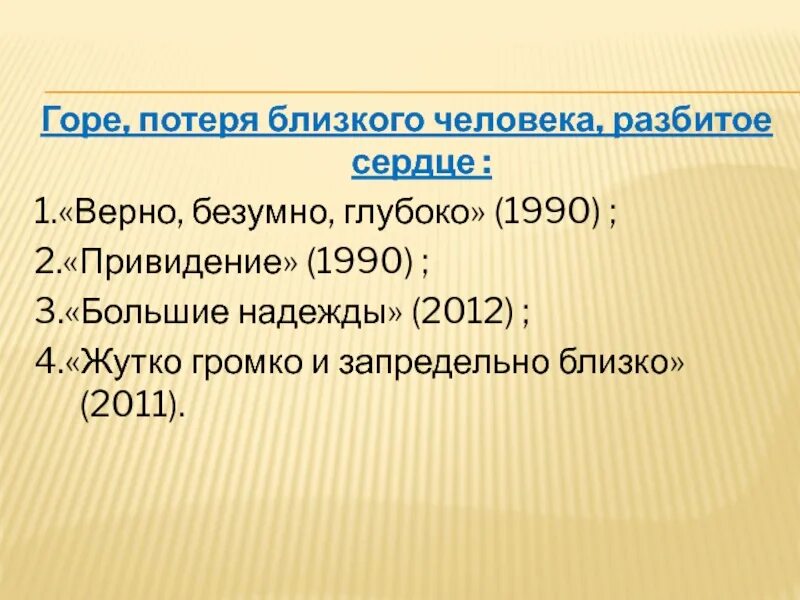 Горе, потеря близкого человека, разбитое сердце :

1.«Верно, безумно, глубоко» (1990) ;
2.«Привидение» (1990) ;
3.«Большие надежды» (2012) ;
4.«Жутко громко и запредельно близко» (2011).